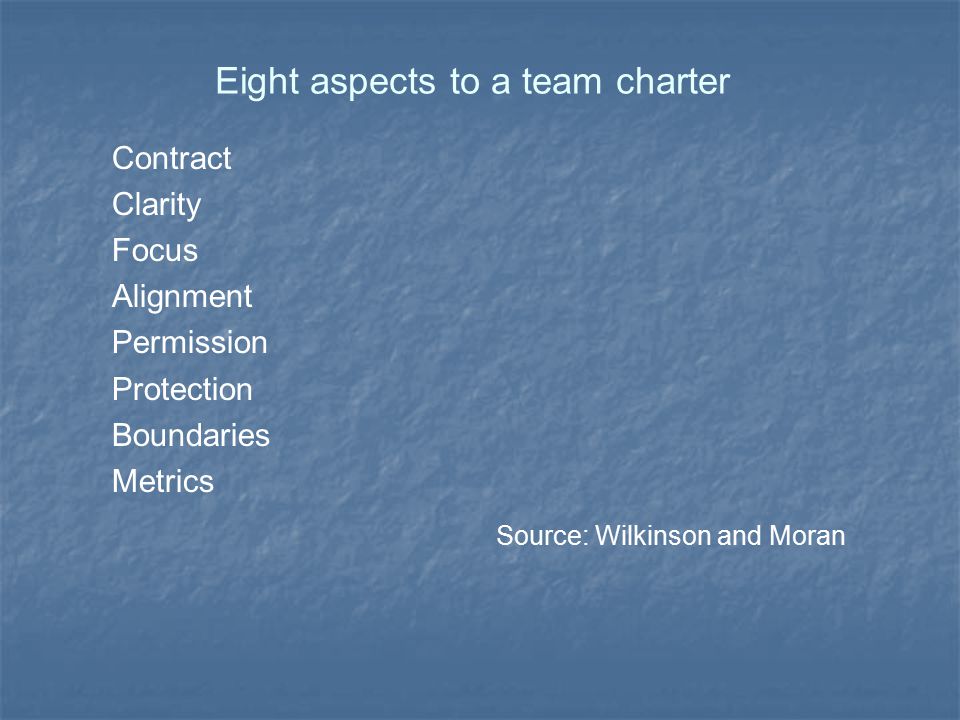 Eight aspects to a team charter

Contract
Clarity
Focus
Alignment
Permission
Protection
Boundaries
Metrics

Source: Wilkinson and Moran